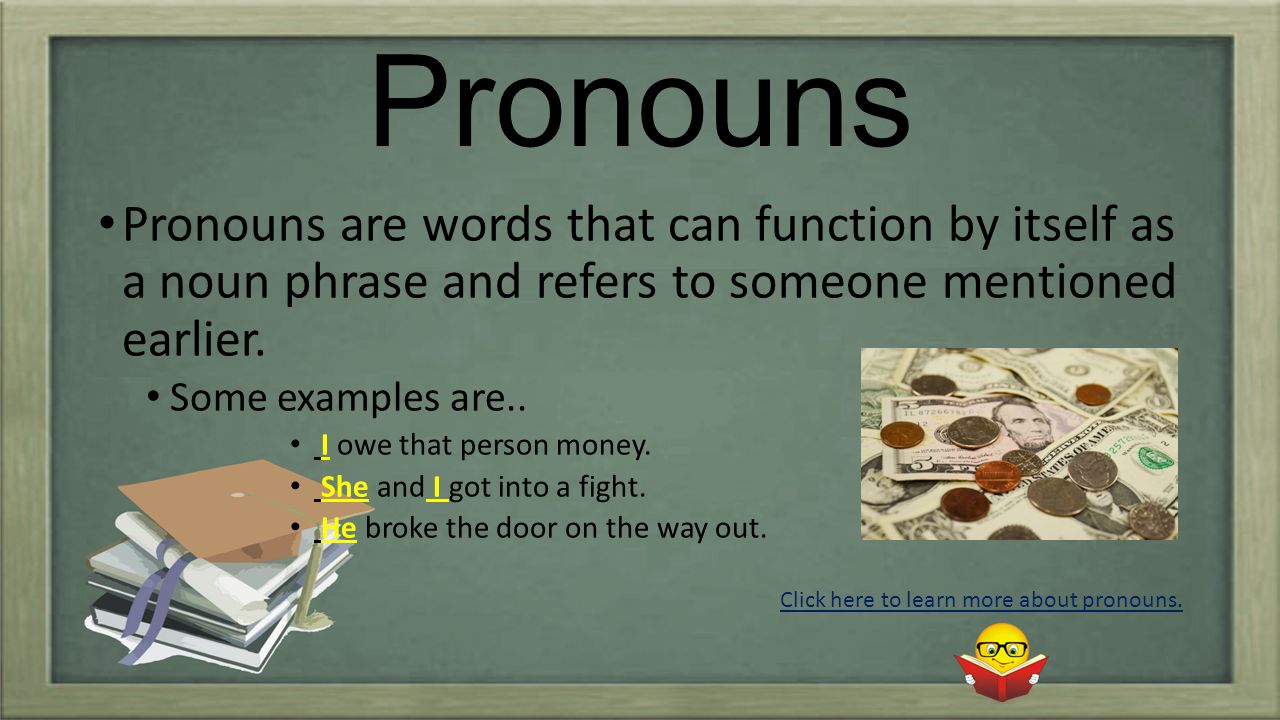 Pronouns

• Pronouns are words that can function by itself as a noun phrase and refers to someone mentioned earlier.

• Some examples are..

• I owe that person money.

• She and I got into a fight.

• He broke the door on the way out.

Click here to learn more about pronouns.